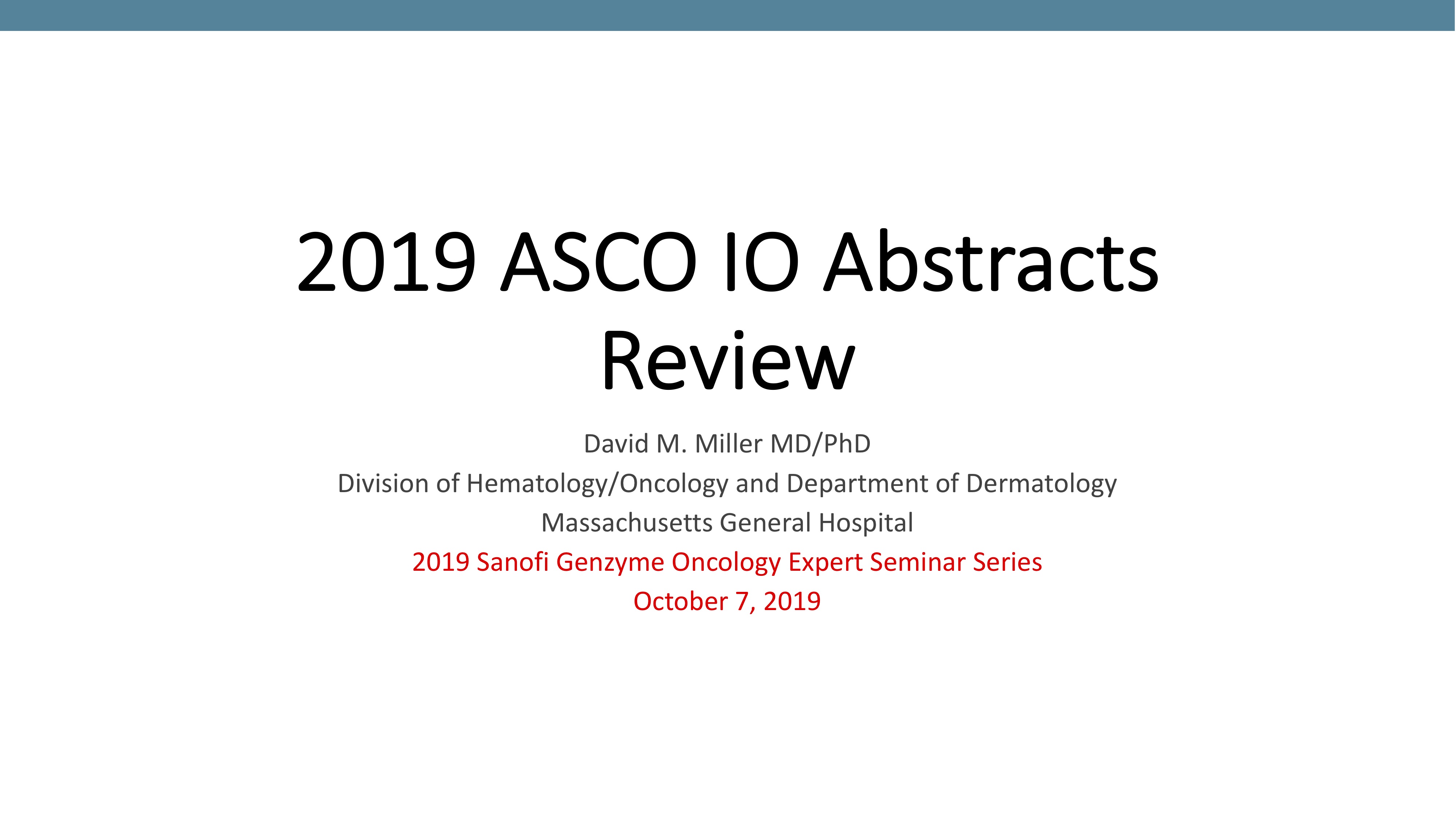 2019 ASCO IO Abstracts Review

David M. Miller MD/PhD
Division of Hematology/Oncology and Department of Dermatology
Massachusetts General Hospital
2019 Sanofi Genzyme Oncology Expert Seminar Series
October 7, 2019